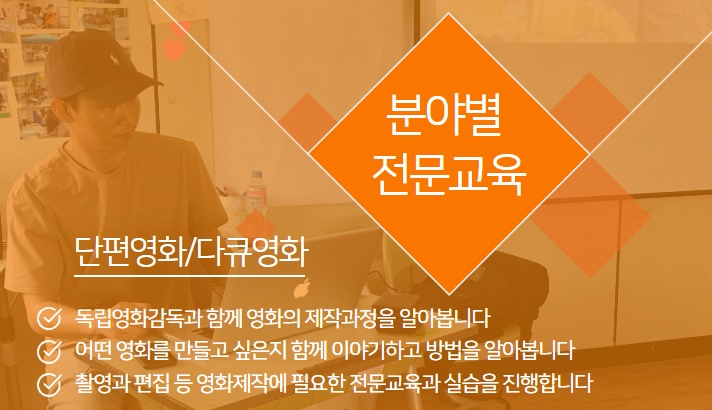 분야별
전문교육

단편영화/다큐영화

독립영화감독과 함께 영화의 제작과정을 알아봅니다
어떤 영화를 만들고 싶은지 함께 이야기하고 방법을 알아봅니다
촬영과 편집 등 영화제작에 필요한 전문교육과 실습을 진행합니다